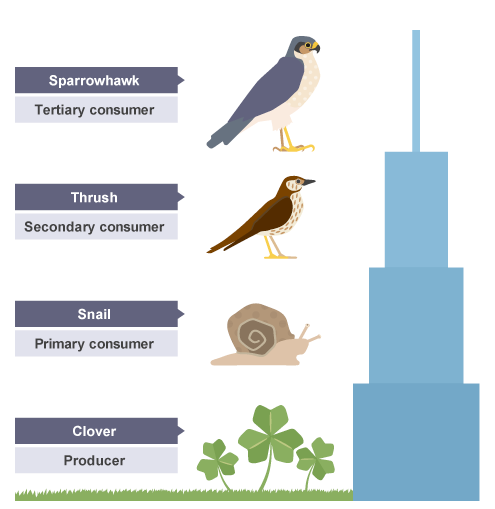 Sparrowhawk
Tertiary consumer

Thrush
Secondary consumer

Snail
Primary consumer

Clover
Producer